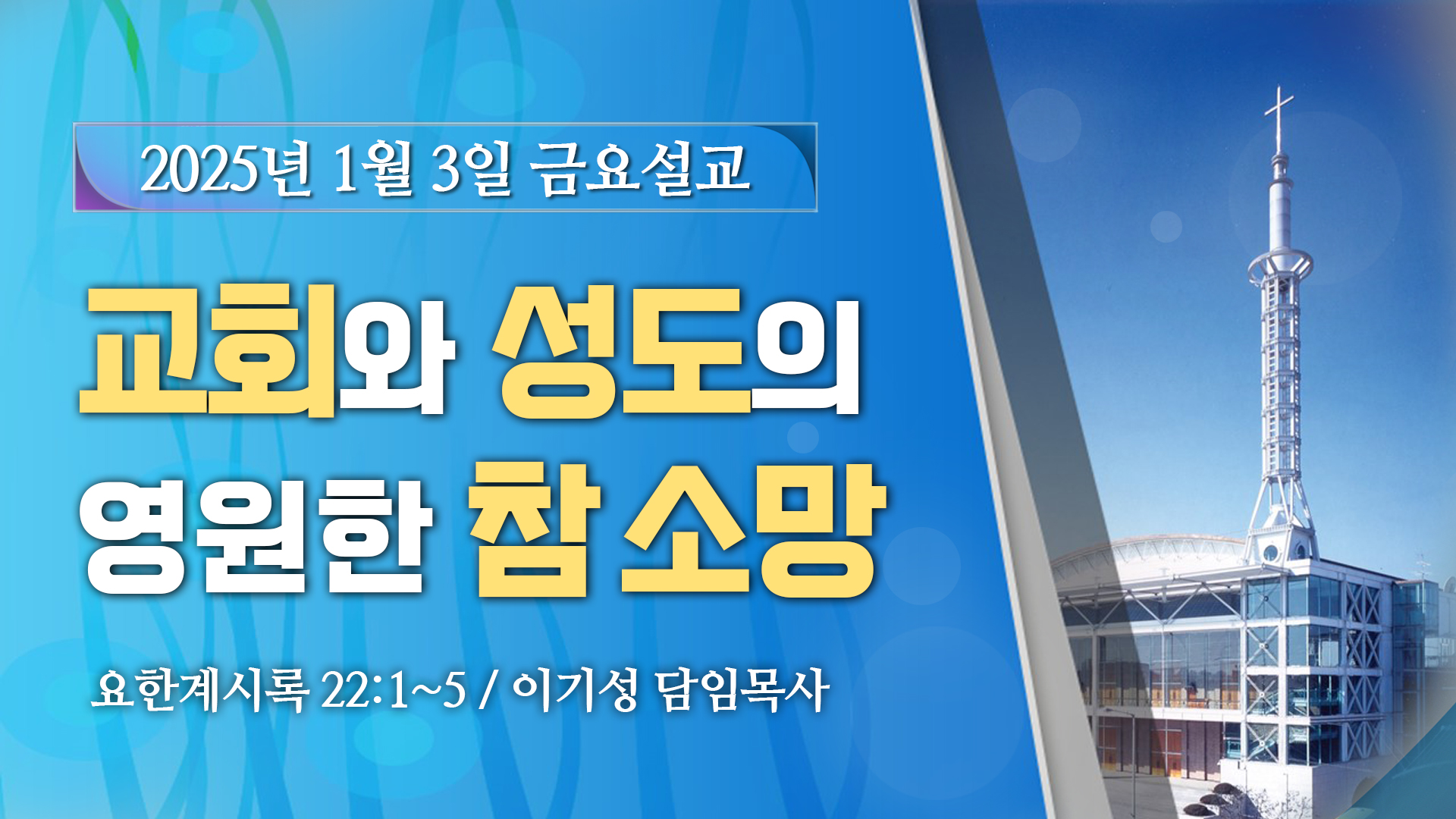 2025년 1월 3일 금요설교

교회와 성도의 영원한 참 소망

요한계시록 22:1~5 / 이기성 담임목사